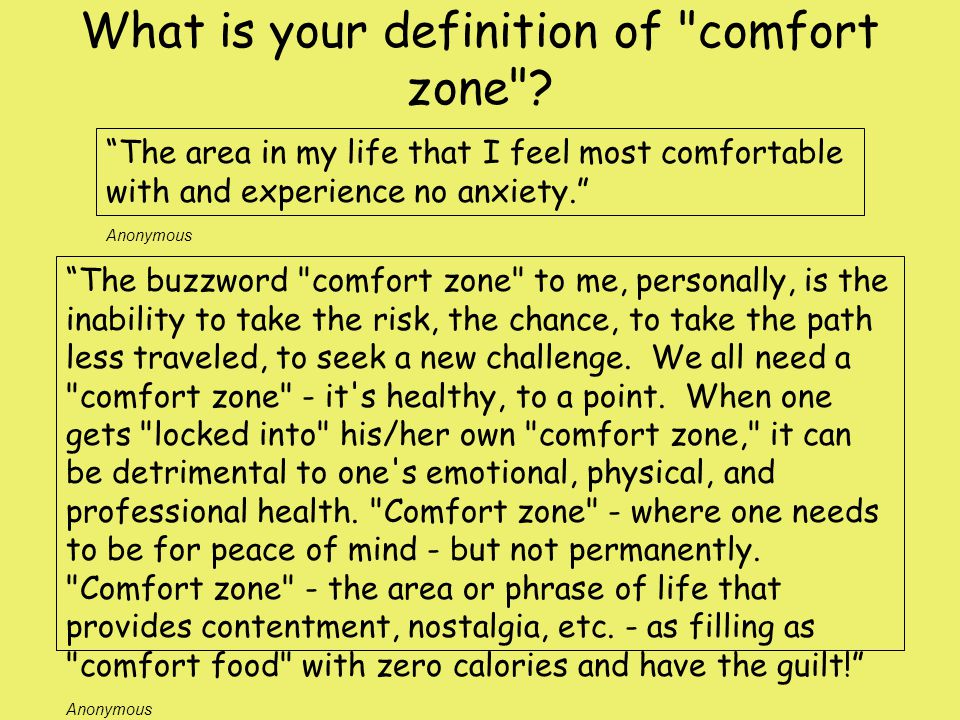 What is your definition of "comfort zone"?

“The area in my life that I feel most comfortable with and experience no anxiety.”

Anonymous

“The buzzword "comfort zone" to me, personally, is the inability to take the risk, the chance, to take the path less traveled, to seek a new challenge. We all need a "comfort zone" - it's healthy, to a point. When one gets "locked into" his/her own "comfort zone," it can be detrimental to one's emotional, physical, and professional health. "Comfort zone" - where one needs to be for peace of mind - but not permanently. "Comfort zone" - the area or phrase of life that provides contentment, nostalgia, etc. - as filling as "comfort food" with zero calories and have the guilt!”

Anonymous